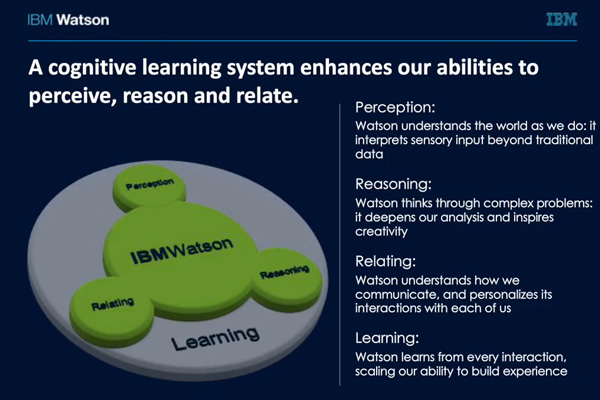 IBM Watson

IBM

A cognitive learning system enhances our abilities to perceive, reason and relate.

Perception

IBMWatson

Reasoning

Relating

Learning

Perception:
Watson understands the world as we do: it interprets sensory input beyond traditional data

Reasoning:
Watson thinks through complex problems: it deepens our analysis and inspires creativity

Relating:
Watson understands how we communicate, and personalizes its interactions with each of us

Learning:
Watson learns from every interaction, scaling our ability to build experience